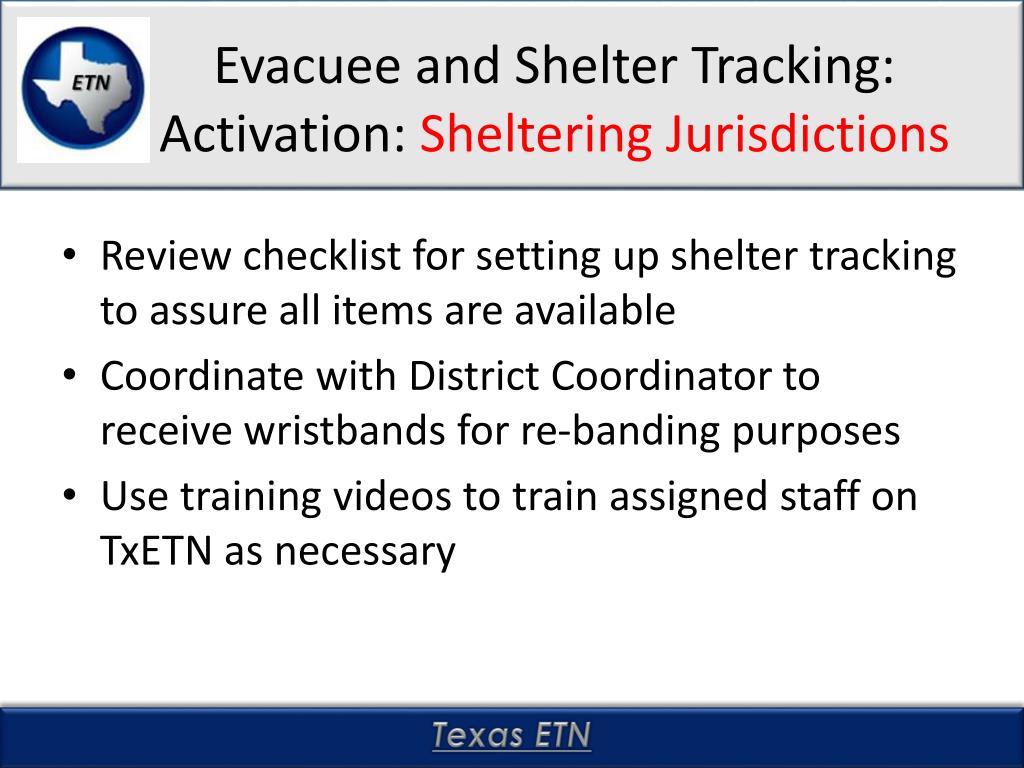 ETN

Evacuee and Shelter Tracking: Activation: Sheltering Jurisdictions

• Review checklist for setting up shelter tracking to assure all items are available
• Coordinate with District Coordinator to receive wristbands for re-banding purposes
• Use training videos to train assigned staff on TxETN as necessary

Texas ETN